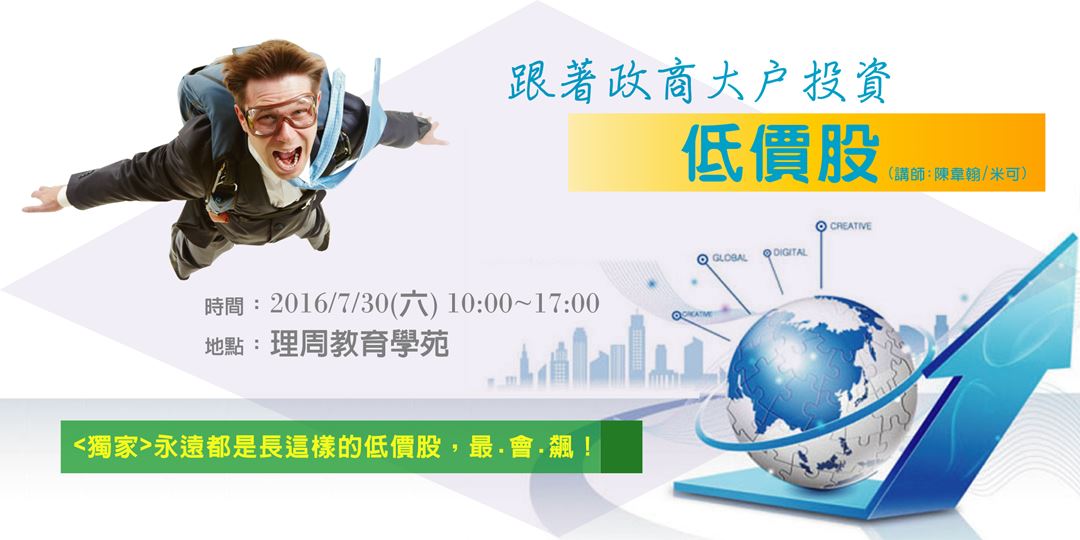 跟著政商大户投資

低價股 (講師:陳韋翰/米可)

CREATIVE

GLOBAL

DIGITAL

CREATIVE

時間：2016/7/30(六) 10:00~17:00

地點：理周教育學苑

<獨家>永遠都是長這樣的低價股，最.會.飆！